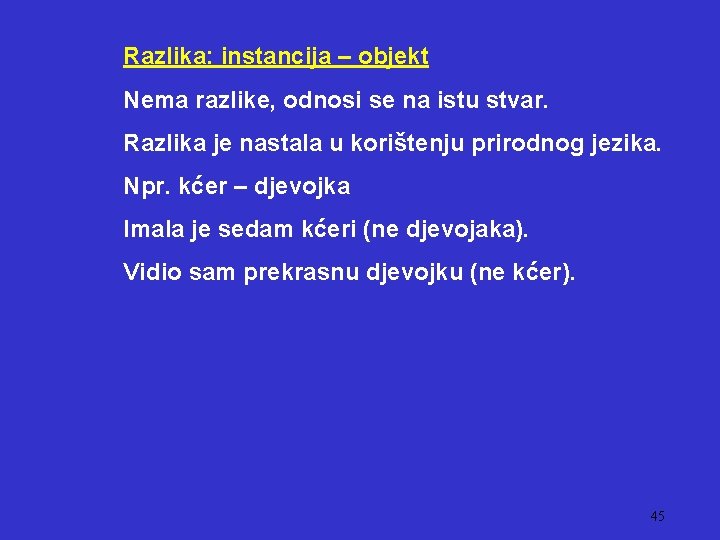 Razlika: instancija – objekt

Nema razlike, odnosi se na istu stvar.

Razlika je nastala u korištenju prirodnog jezika.

Npr. kćer – djevojka

Imala je sedam kćeri (ne djevojaka).

Vidio sam prekrasnu djevojku (ne kćer).

45